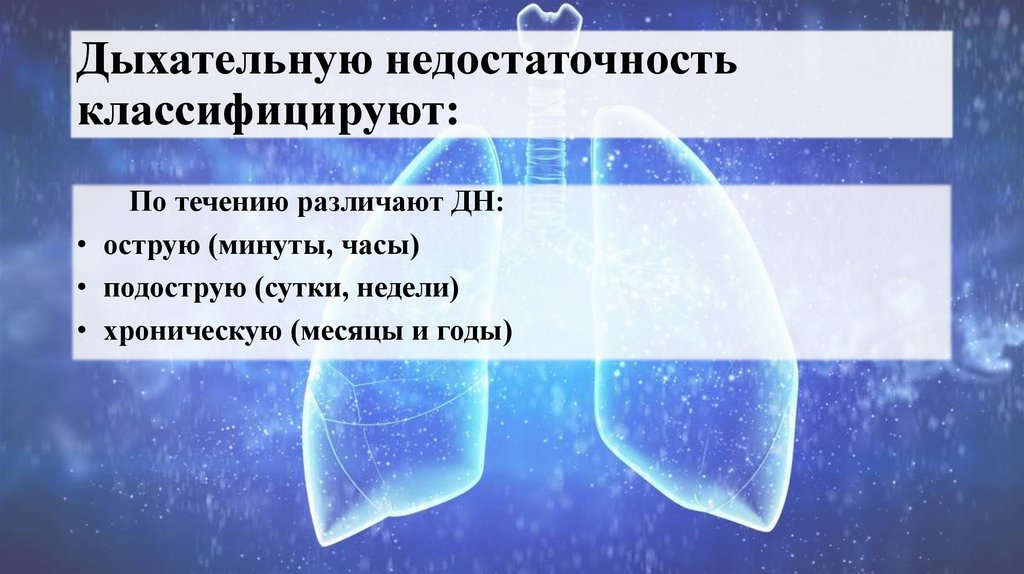 Дыхательную недостаточность классифицируют:

По течению различают ДН:

• острую (минуты, часы)
• подострую (сутки, недели)
• хроническую (месяцы и годы)